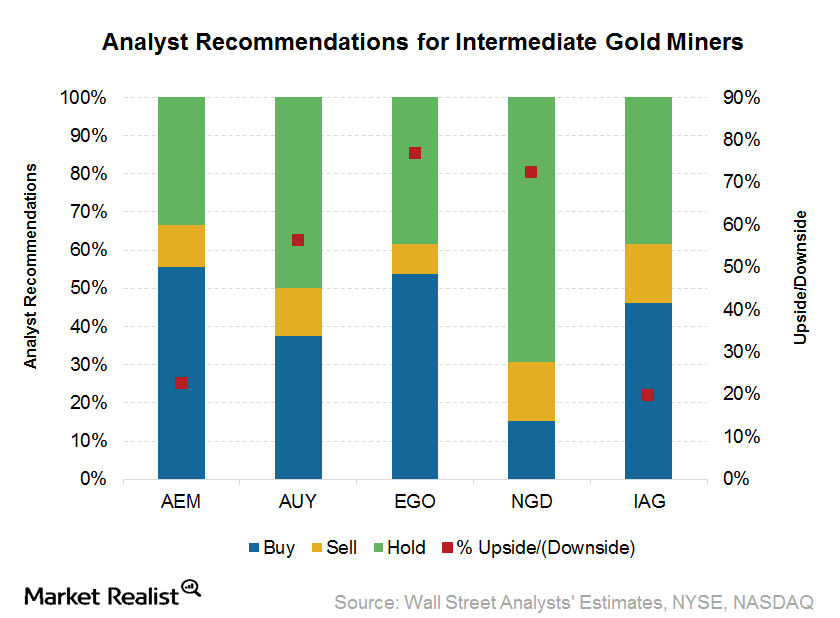 Analyst Recommendations for Intermediate Gold Miners

Analyst Recommendations

100%
90%
80%
70%
60%
50%
40%
30%
20%
10%
0%

Upside/Downside

90%
80%
70%
60%
50%
40%
30%
20%
10%
0%

AEM
AUY
EGO
NGD
IAG

Buy
Sell
Hold
% Upside/(Downside)

Market Realist

Source: Wall Street Analysts' Estimates, NYSE, NASDAQ